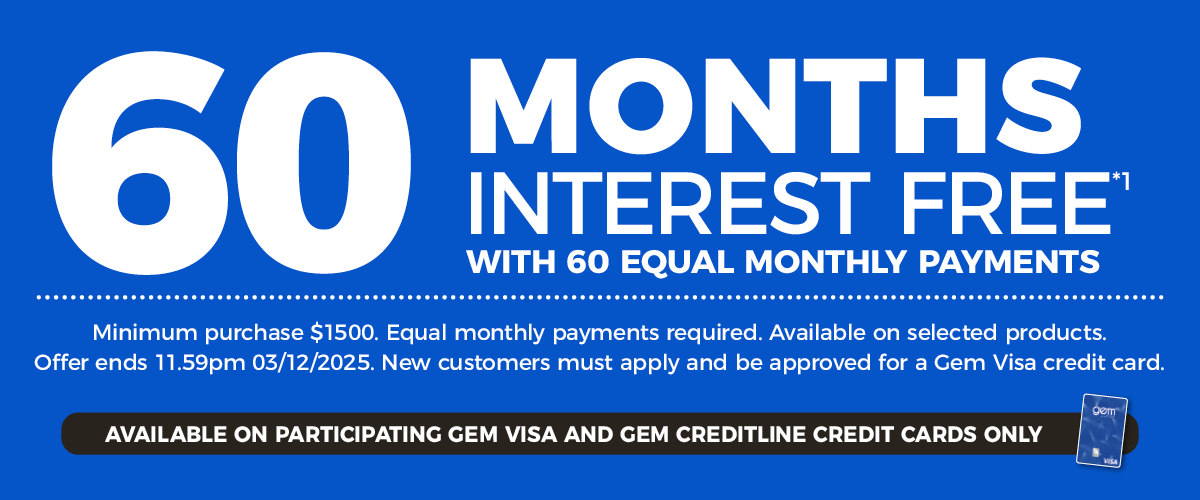 60 MONTHS INTEREST FREE*1
WITH 60 EQUAL MONTHLY PAYMENTS

Minimum purchase $1500. Equal monthly payments required. Available on selected products. Offer ends 11.59pm 03/12/2025. New customers must apply and be approved for a Gem Visa credit card.

AVAILABLE ON PARTICIPATING GEM VISA AND GEM CREDITLINE CREDIT CARDS ONLY

gem
VISA